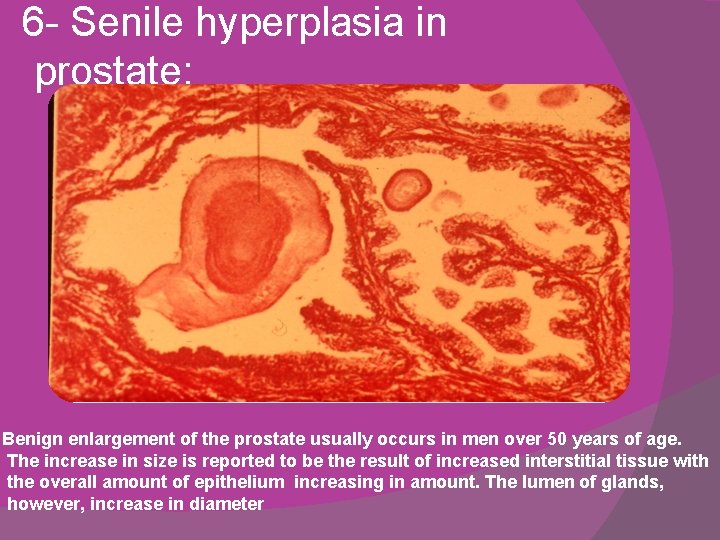 6- Senile hyperplasia in prostate:

Benign enlargement of the prostate usually occurs in men over 50 years of age. The increase in size is reported to be the result of increased interstitial tissue with the overall amount of epithelium increasing in amount. The lumen of glands, however, increase in diameter